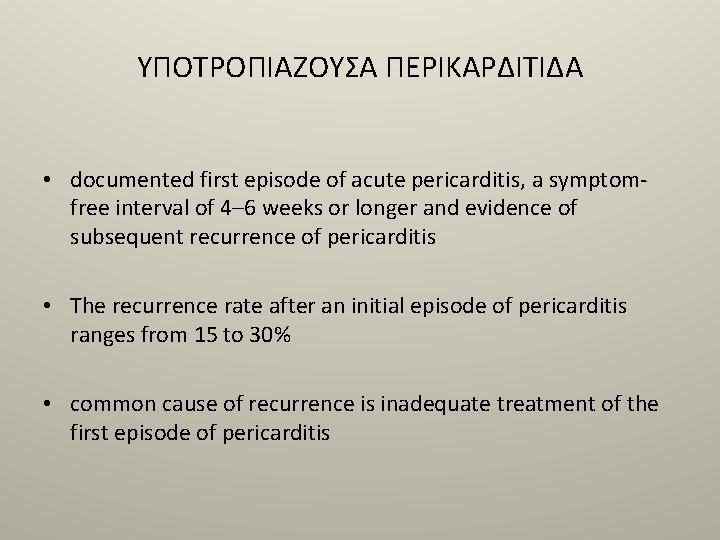 ΥΠΟΤΡΟΠΙΑΖΟΥΣΑ ΠΕΡΙΚΑΡΔΙΤΙΔΑ

• documented first episode of acute pericarditis, a symptom-free interval of 4–6 weeks or longer and evidence of subsequent recurrence of pericarditis

• The recurrence rate after an initial episode of pericarditis ranges from 15 to 30%

• common cause of recurrence is inadequate treatment of the first episode of pericarditis